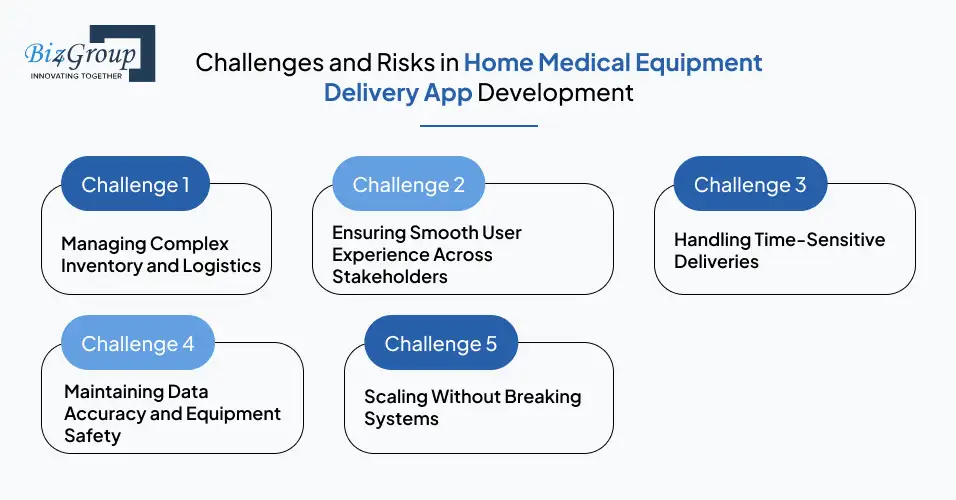 Biz4Group
INNOVATING TOGETHER

Challenges and Risks in Home Medical Equipment Delivery App Development

Challenge 1
Managing Complex Inventory and Logistics

Challenge 2
Ensuring Smooth User Experience Across Stakeholders

Challenge 3
Handling Time-Sensitive Deliveries

Challenge 4
Maintaining Data Accuracy and Equipment Safety

Challenge 5
Scaling Without Breaking Systems